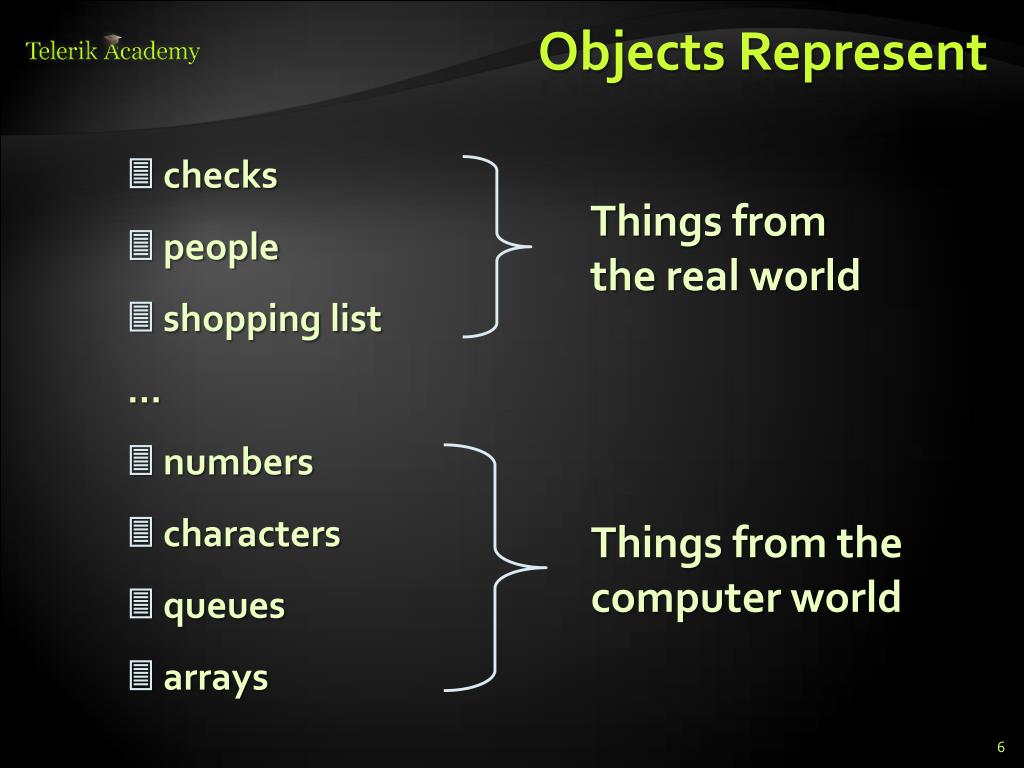 Telerik Academy

Objects Represent

checks

people

shopping list

…

numbers

characters

queues

arrays

Things from the real world

Things from the computer world

6